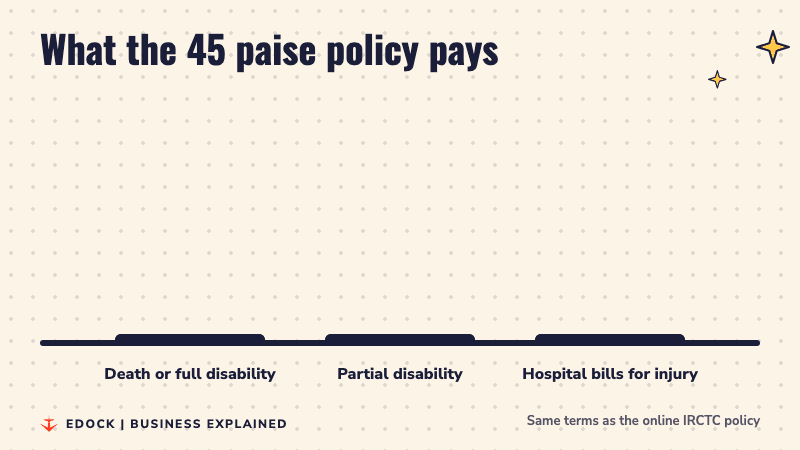 What the 45 paise policy pays

Death or full disability

Partial disability

Hospital bills for injury

EDOCK | BUSINESS EXPLAINED

Same terms as the online IRCTC policy